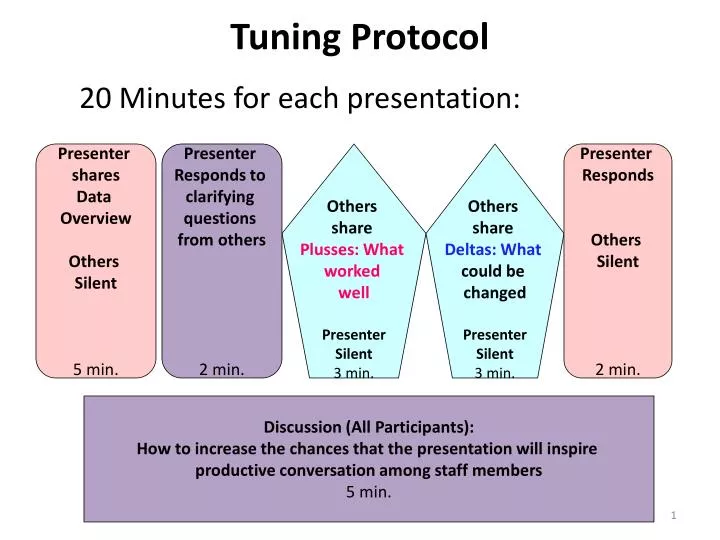 Tuning Protocol

20 Minutes for each presentation:

Presenter shares Data Overview

Others Silent

5 min.

Presenter Responds to clarifying questions from others

2 min.

Others share Plusses: What worked well

Presenter Silent
3 min.

Others share Deltas: What could be changed

Presenter Silent
3 min.

Presenter Responds

Others Silent

2 min.

Discussion (All Participants):
How to increase the chances that the presentation will inspire productive conversation among staff members
5 min.

1